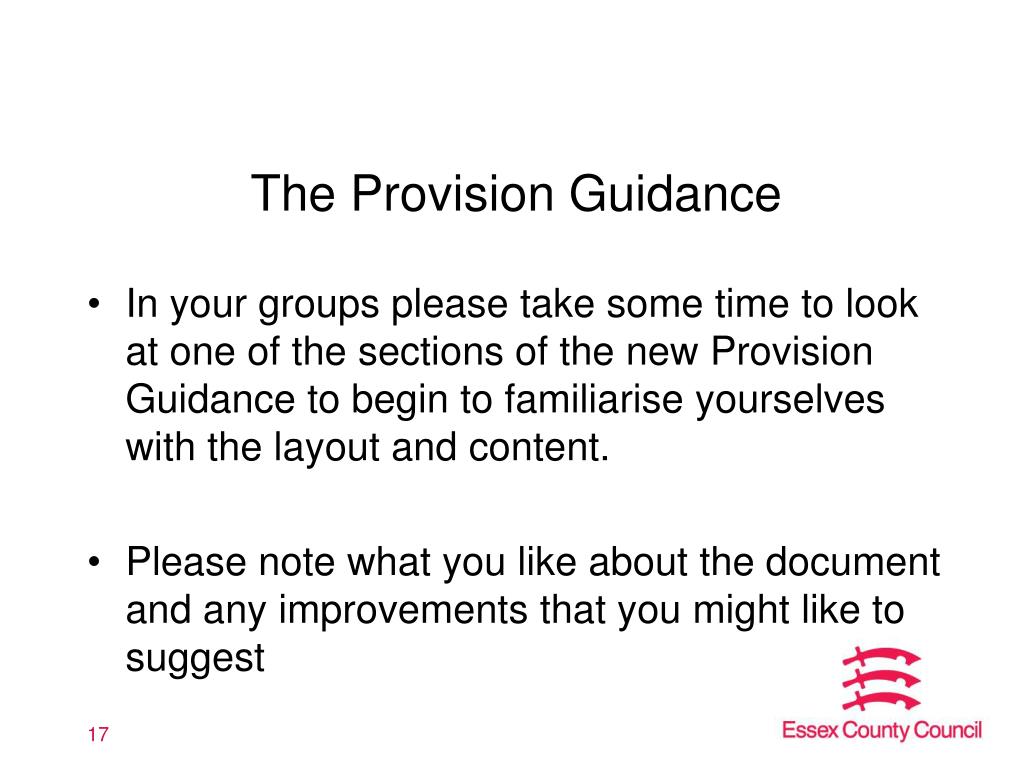 The Provision Guidance

• In your groups please take some time to look at one of the sections of the new Provision Guidance to begin to familiarise yourselves with the layout and content.

• Please note what you like about the document and any improvements that you might like to suggest

17

Essex County Council